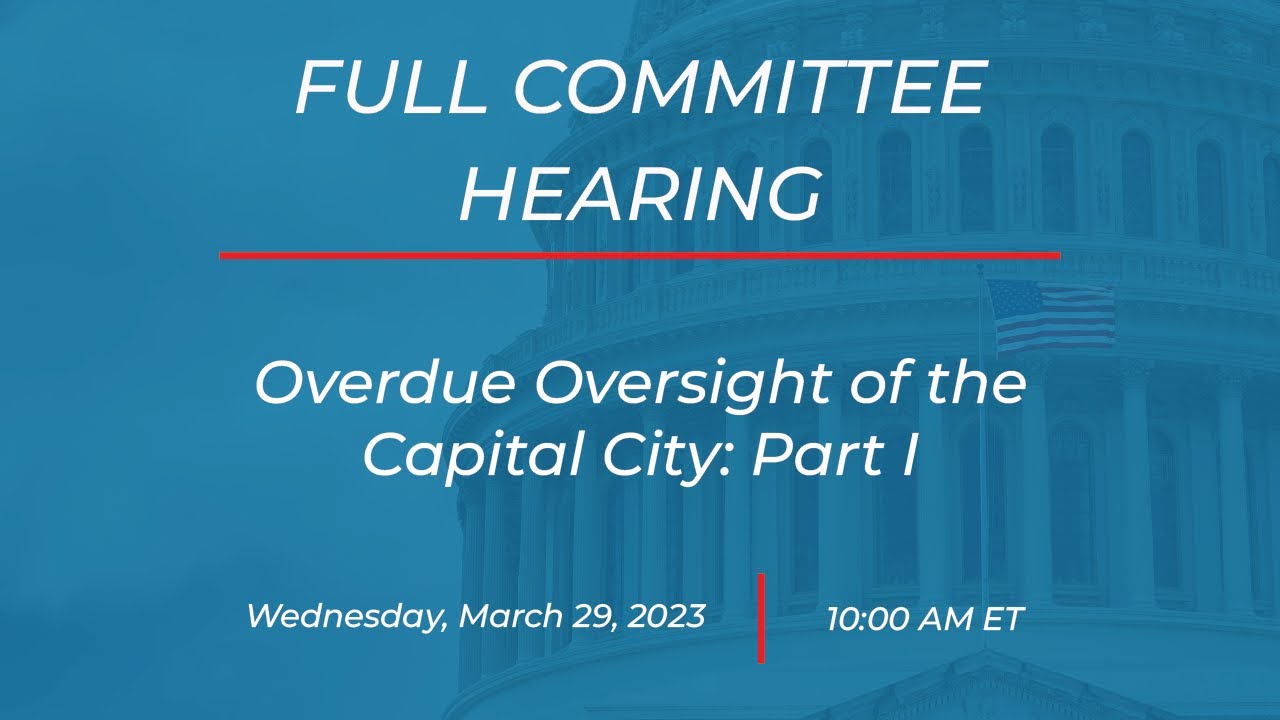 FULL COMMITTEE HEARING

Overdue Oversight of the Capital City: Part I

Wednesday, March 29, 2023

10:00 AM ET